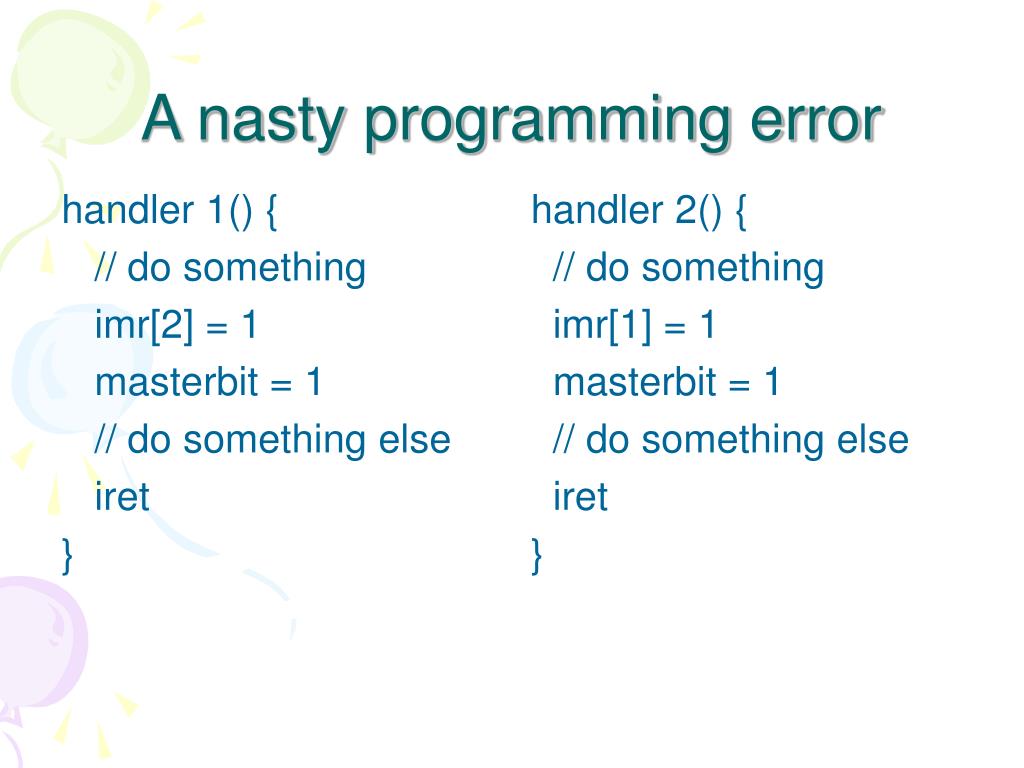 A nasty programming error

handler 1() {
// do something
imr[2] = 1
masterbit = 1
// do something else
iret
}

handler 2() {
// do something
imr[1] = 1
masterbit = 1
// do something else
iret
}